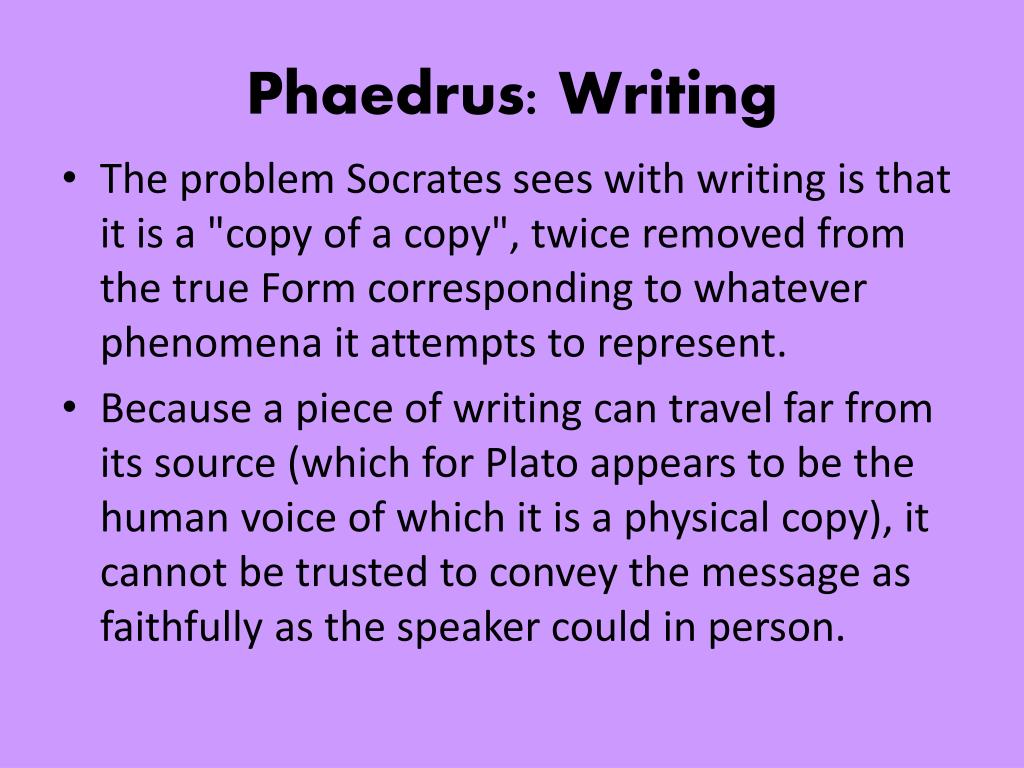 Phaedrus: Writing

• The problem Socrates sees with writing is that it is a "copy of a copy", twice removed from the true Form corresponding to whatever phenomena it attempts to represent.
• Because a piece of writing can travel far from its source (which for Plato appears to be the human voice of which it is a physical copy), it cannot be trusted to convey the message as faithfully as the speaker could in person.